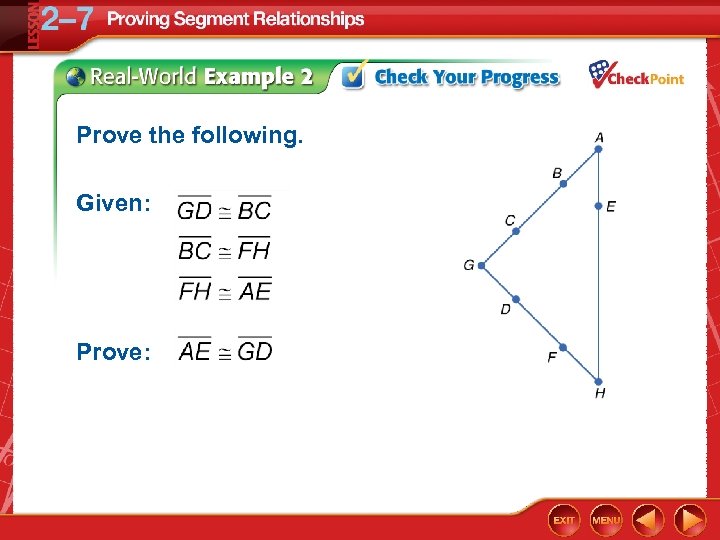 LESSON 2–7 Proving Segment Relationships

Real-World Example 2 Check Your Progress CheckPoint

Prove the following.

Given: $\overline{GD} \cong \overline{BC}$

$\overline{BC} \cong \overline{FH}$

$\overline{FH} \cong \overline{AE}$

Prove: $\overline{AE} \cong \overline{GD}$

A
B
E
C
G
D
F
H

EXIT MENU